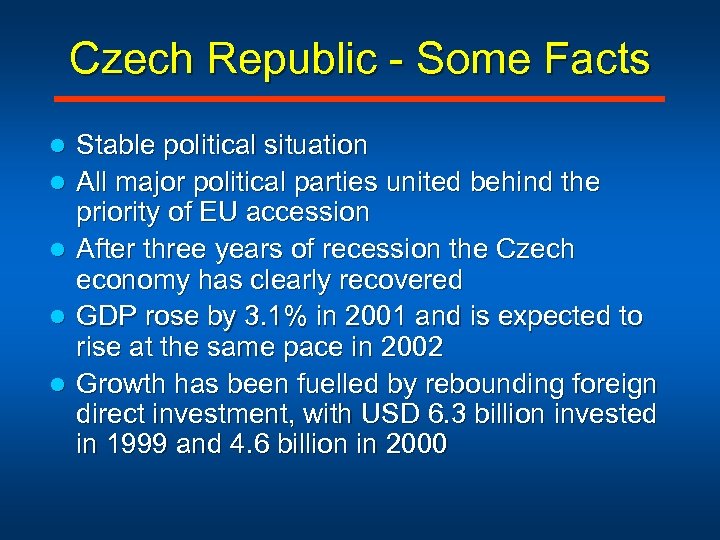 Czech Republic - Some Facts

- Stable political situation
- All major political parties united behind the priority of EU accession
- After three years of recession the Czech economy has clearly recovered
- GDP rose by 3.1% in 2001 and is expected to rise at the same pace in 2002
- Growth has been fuelled by rebounding foreign direct investment, with USD 6.3 billion invested in 1999 and 4.6 billion in 2000